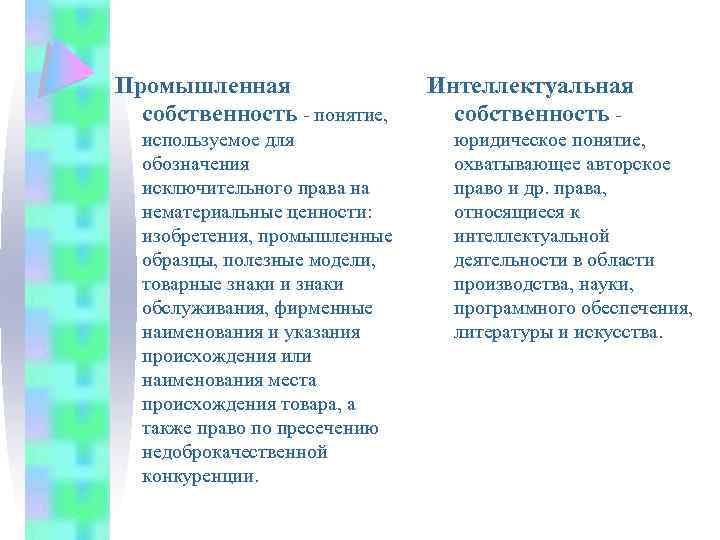 Промышленная собственность - понятие, используемое для обозначения исключительного права на нематериальные ценности: изобретения, промышленные образцы, полезные модели, товарные знаки и знаки обслуживания, фирменные наименования и указания происхождения или наименования места происхождения товара, а также право по пресечению недоброкачественной конкуренции.

Интеллектуальная собственность - юридическое понятие, охватывающее авторское право и др. права, относящиеся к интеллектуальной деятельности в области производства, науки, программного обеспечения, литературы и искусства.